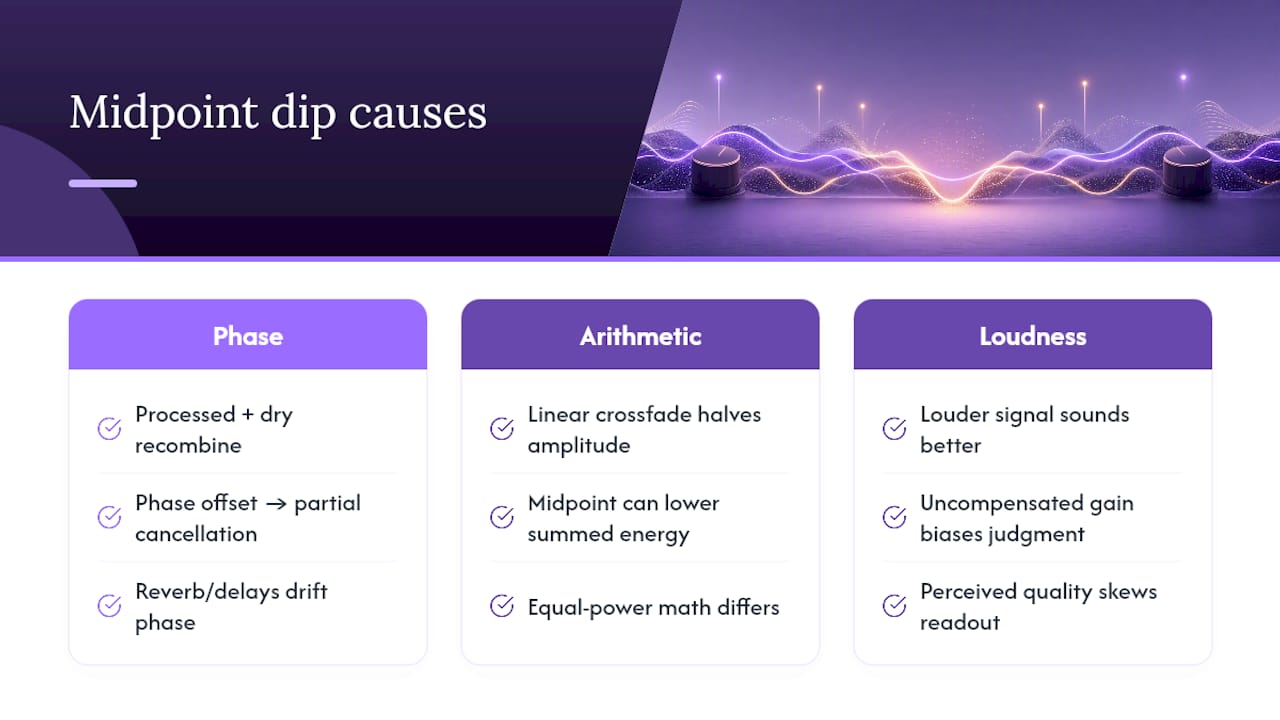 Midpoint dip causes

Phase

Processed + dry recombine

Phase offset → partial cancellation

Reverb/delays drift phase

Arithmetic

Linear crossfade halves amplitude

Midpoint can lower summed energy

Equal-power math differs

Loudness

Louder signal sounds better

Uncompensated gain biases judgment

Perceived quality skews readout